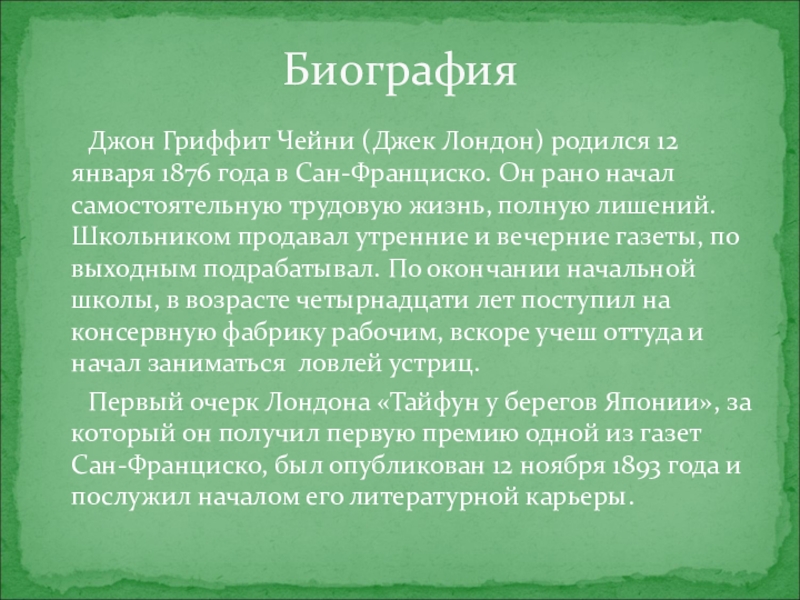 Биография

Джон Гриффит Чейни (Джек Лондон) родился 12 января 1876 года в Сан-Франциско. Он рано начал самостоятельную трудовую жизнь, полную лишений. Школьником продавал утренние и вечерние газеты, по выходным подрабатывал. По окончании начальной школы, в возрасте четырнадцати лет поступил на консервную фабрику рабочим, вскоре учеш оттуда и начал заниматься  ловлей устриц.

Первый очерк Лондона «Тайфун у берегов Японии», за который он получил первую премию одной из газет Сан-Франциско, был опубликован 12 ноября 1893 года и послужил началом его литературной карьеры.